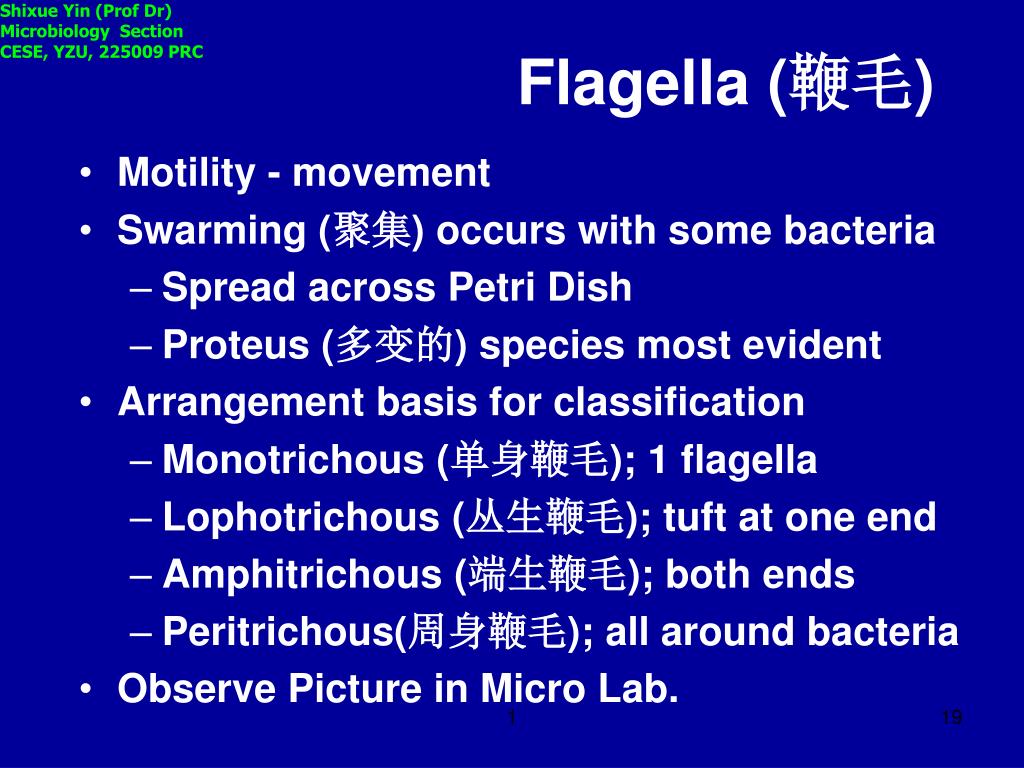 Shixue Yin (Prof Dr)
Microbiology Section
CESE, YZU, 225009 PRC

Flagella (鞭毛)

• Motility - movement
• Swarming (聚集) occurs with some bacteria
– Spread across Petri Dish
– Proteus (多变的) species most evident
• Arrangement basis for classification
– Monotrichous (单身鞭毛); 1 flagella
– Lophotrichous (丛生鞭毛); tuft at one end
– Amphitrichous (端生鞭毛); both ends
– Peritrichous(周身鞭毛); all around bacteria
• Observe Picture in Micro Lab.

1

19